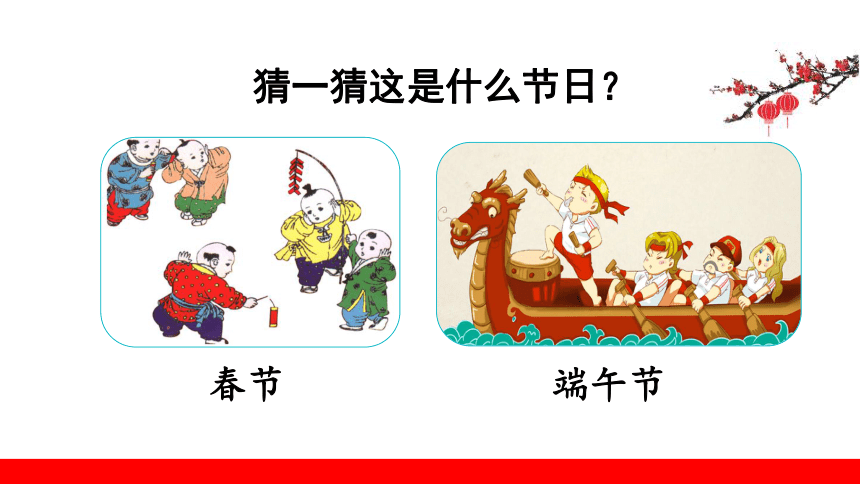 猜一猜这是什么节日？

春节

端午节